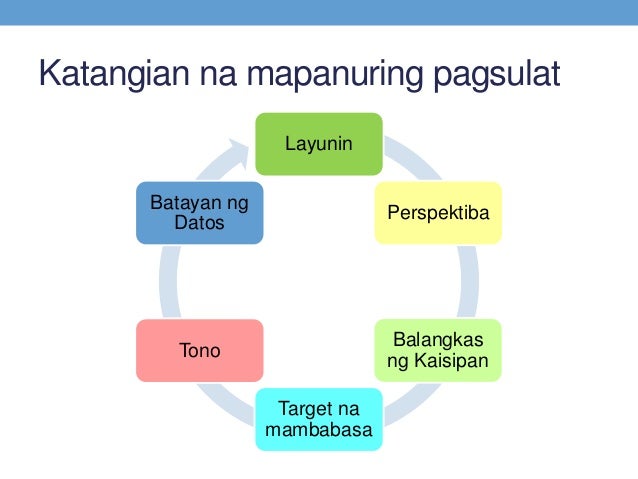 Katangian na mapanuring pagsulat

Layunin

Perspektiba

Balangkas ng Kaisipan

Target na mambabasa

Tono

Batayan ng Datos